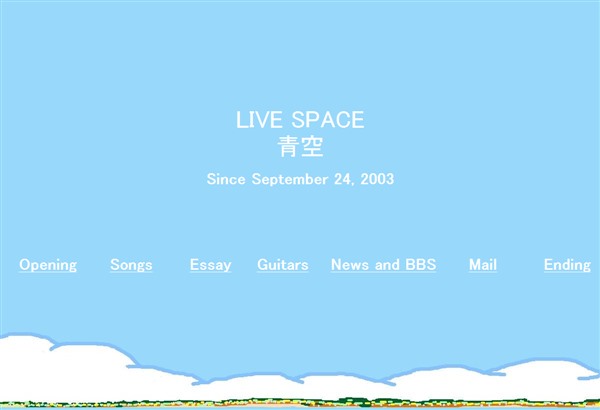 LIVE SPACE
青空

Since September 24, 2003

Opening Songs Essay Guitars News and BBS Mail Ending